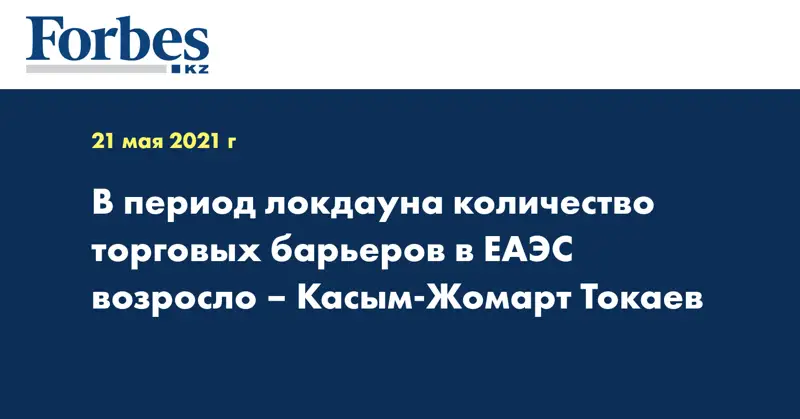 Forbes
KZ

21 мая 2021 г

В период локдауна количество торговых барьеров в ЕАЭС возросло – Касым-Жомарт Токаев